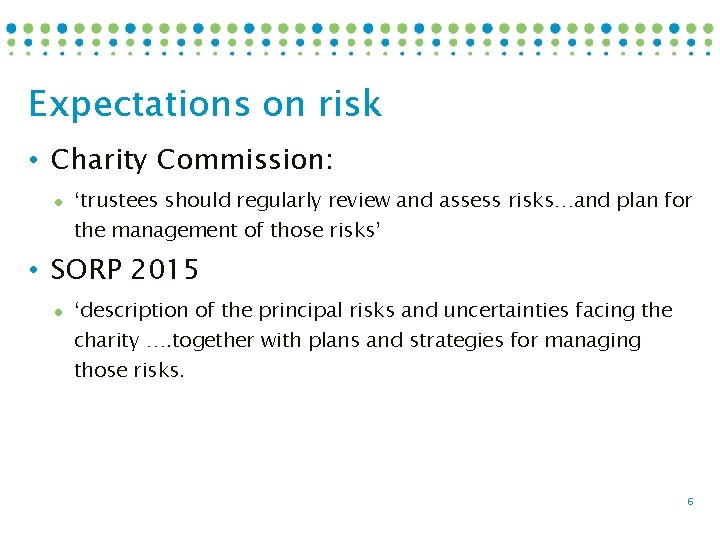 Expectations on risk

• Charity Commission:

• ‘trustees should regularly review and assess risks…and plan for the management of those risks’

• SORP 2015

• ‘description of the principal risks and uncertainties facing the charity ….together with plans and strategies for managing those risks.

6